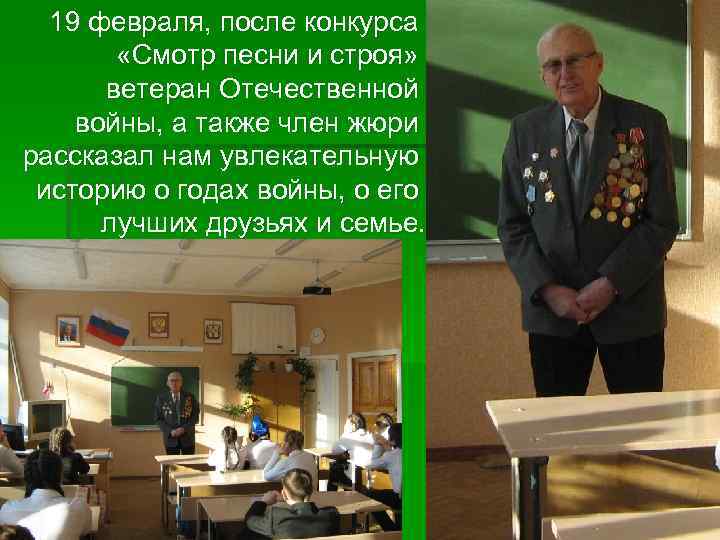 19 февраля, после конкурса «Смотр песни и строя» ветеран Отечественной войны, а также член жюри рассказал нам увлекательную историю о годах войны, о его лучших друзьях и семье.